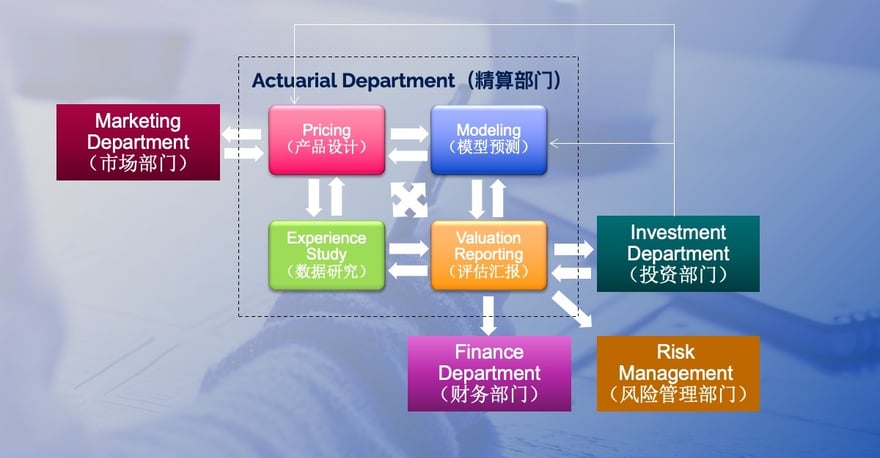 Actuarial Department（精算部门）

Marketing Department（市场部门）

Pricing（产品设计）

Modeling（模型预测）

Experience Study（数据研究）

Valuation Reporting（评估汇报）

Investment Department（投资部门）

Finance Department（财务部门）

Risk Management（风险管理部门）